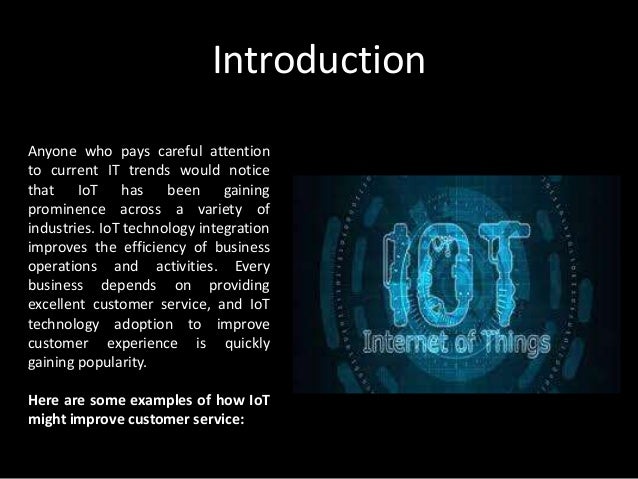 Introduction

Anyone who pays careful attention to current IT trends would notice that IoT has been gaining prominence across a variety of industries. IoT technology integration improves the efficiency of business operations and activities. Every business depends on providing excellent customer service, and IoT technology adoption to improve customer experience is quickly gaining popularity.

Here are some examples of how IoT might improve customer service:

IOT
Internet of Things